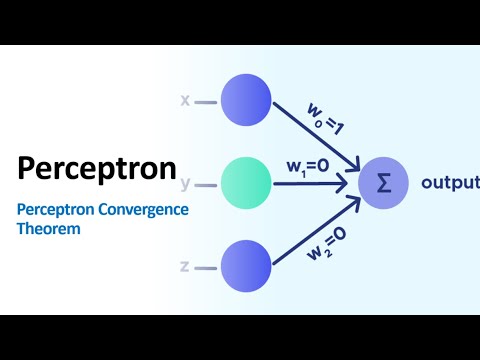 Perceptron

Perceptron Convergence Theorem

x

y

z

$w_0=1$

$w_1=0$

$w_2=0$

$\Sigma$

output